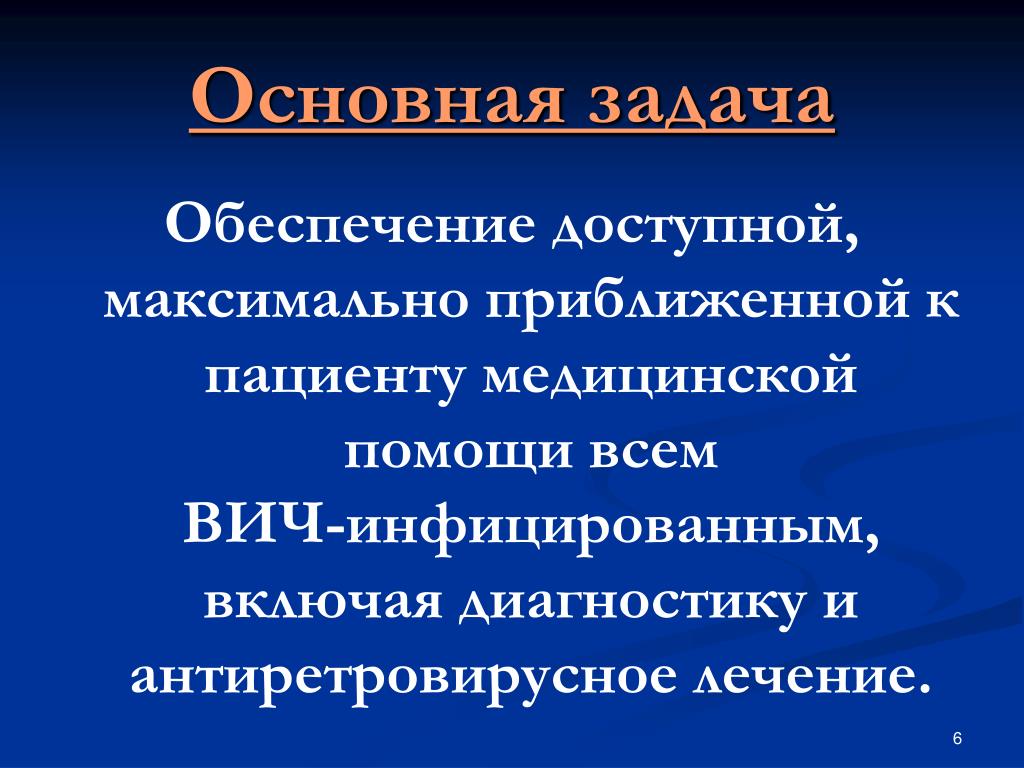 Основная задача

Обеспечение доступной, максимально приближенной к пациенту медицинской помощи всем ВИЧ-инфицированным, включая диагностику и антиретровирусное лечение.

6